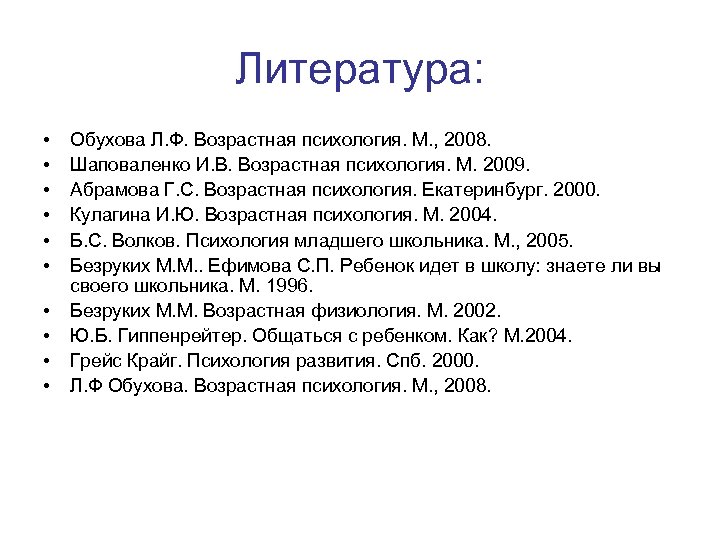 Литература:

• Обухова Л.Ф. Возрастная психология. М., 2008.
• Шаповаленко И.В. Возрастная психология. М. 2009.
• Абрамова Г.С. Возрастная психология. Екатеринбург. 2000.
• Кулагина И.Ю. Возрастная психология. М. 2004.
• Б.С. Волков. Психология младшего школьника. М., 2005.
• Безруких М.М.. Ефимова С.П. Ребенок идет в школу: знаете ли вы своего школьника. М. 1996.
• Безруких М.М. Возрастная физиология. М. 2002.
• Ю.Б. Гиппенрейтер. Общаться с ребенком. Как? М.2004.
• Грейс Крайг. Психология развития. Спб. 2000.
• Л.Ф Обухова. Возрастная психология. М., 2008.